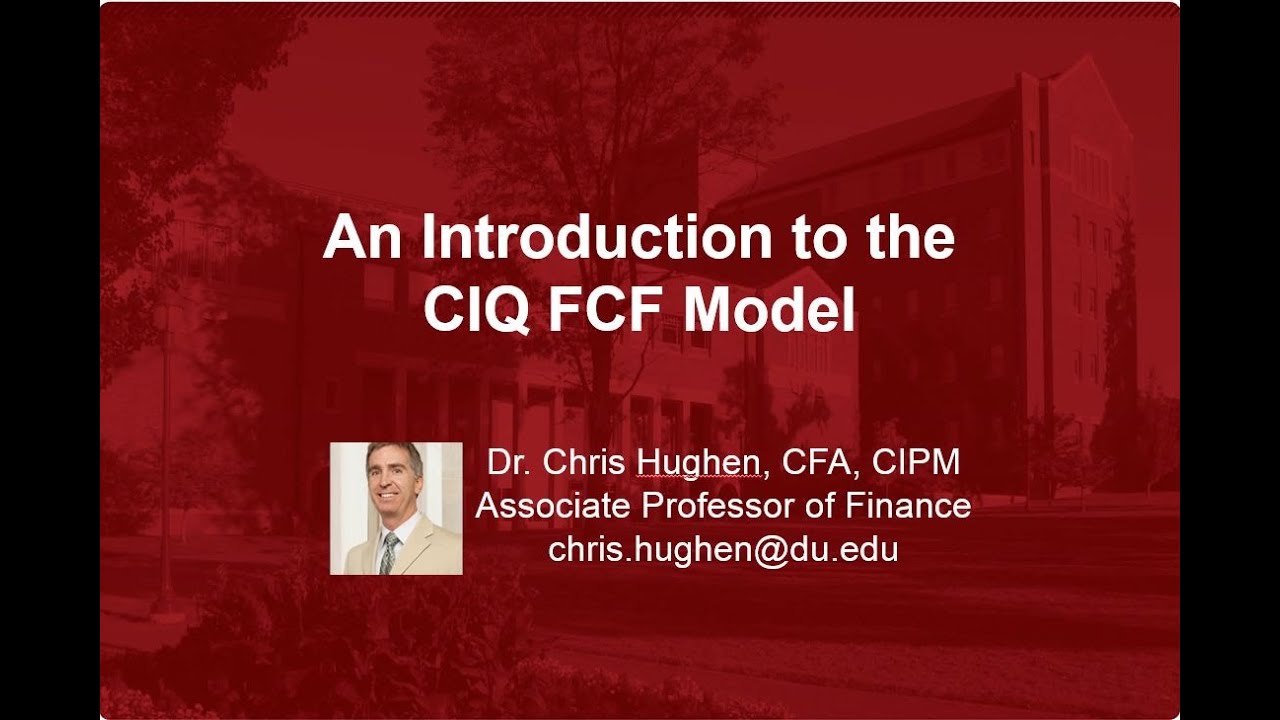 An Introduction to the CIQ FCF Model

Dr. Chris Hughen, CFA, CIPM
Associate Professor of Finance
chris.hughen@du.edu